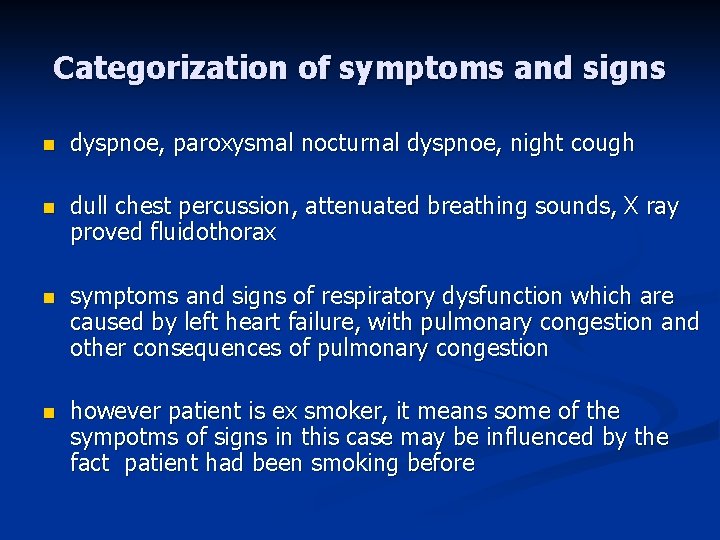 Categorization of symptoms and signs

- dyspnoe, paroxysmal nocturnal dyspnoe, night cough

- dull chest percussion, attenuated breathing sounds, X ray proved fluidothorax

- symptoms and signs of respiratory dysfunction which are caused by left heart failure, with pulmonary congestion and other consequences of pulmonary congestion

- however patient is ex smoker, it means some of the sympotms of signs in this case may be influenced by the fact patient had been smoking before